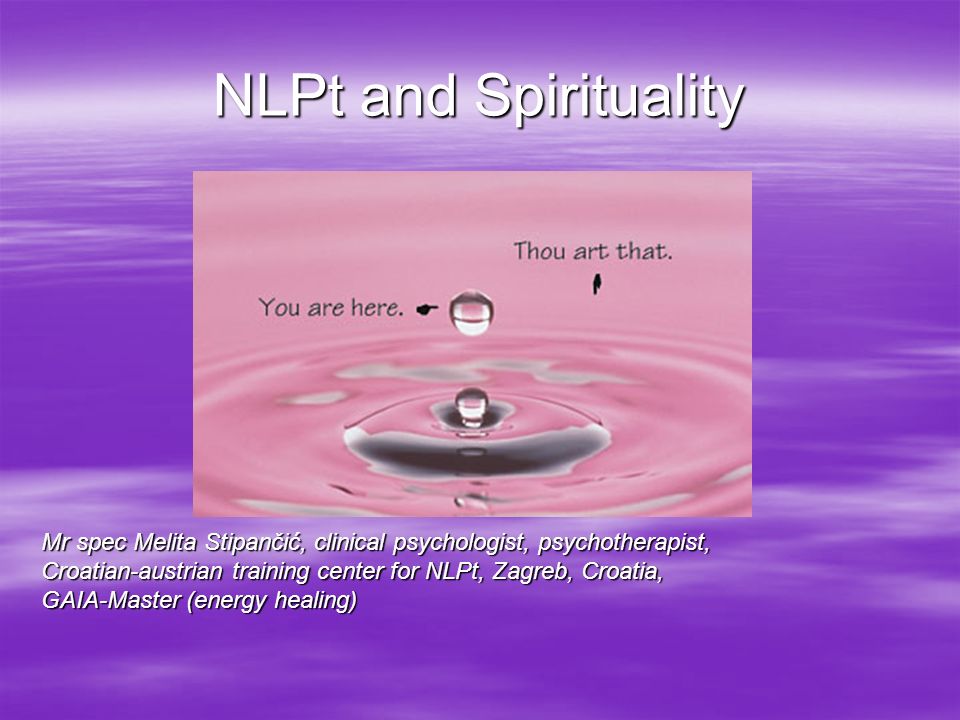 NLPt and Spirituality

Thou art that.

You are here.

Mr spec Melita Stipančić, clinical psychologist, psychotherapist,
Croatian-austrian training center for NLPt, Zagreb, Croatia,
GAIA-Master (energy healing)